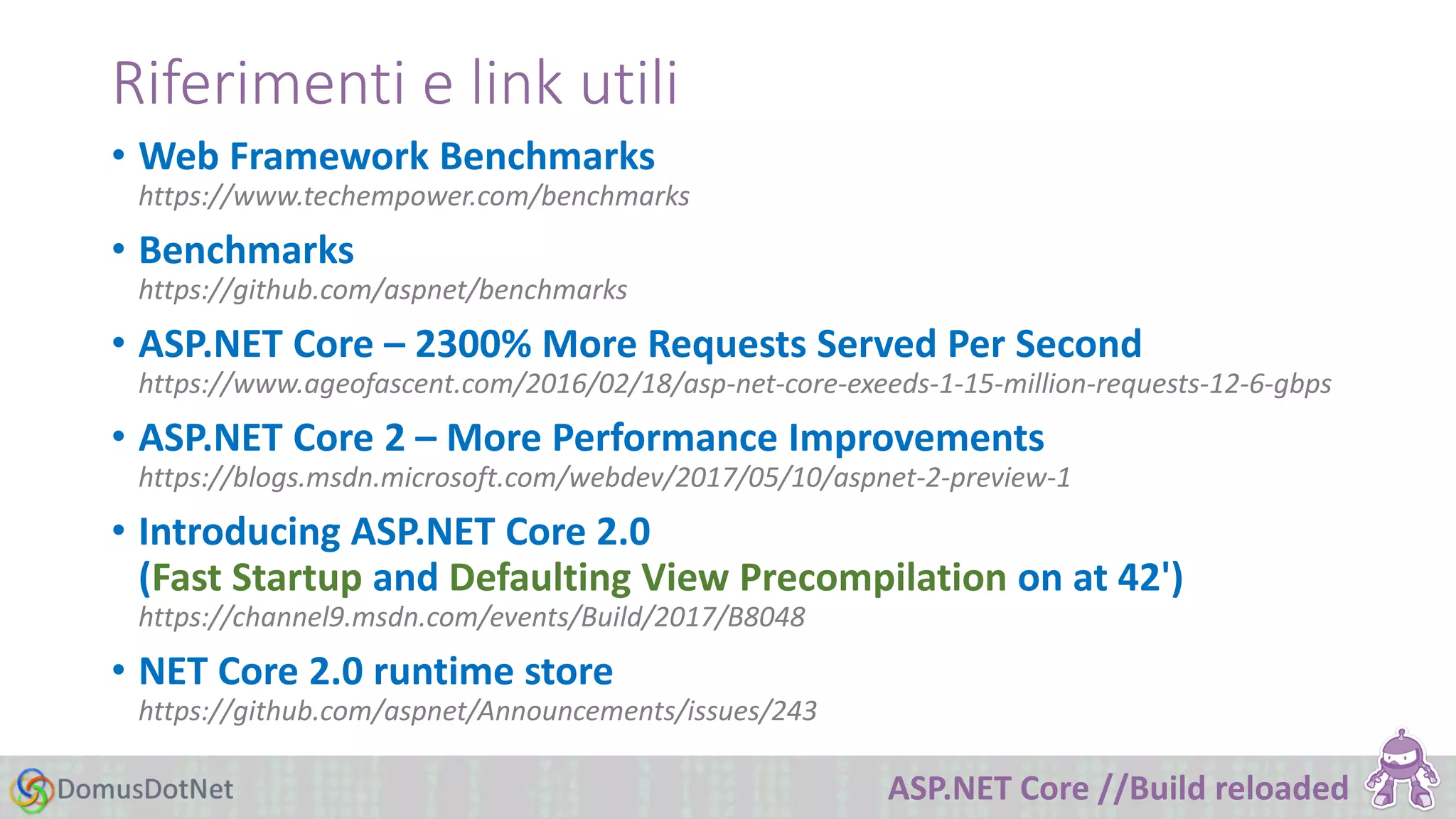 Riferimenti e link utili

• Web Framework Benchmarks
https://www.techempower.com/benchmarks

• Benchmarks
https://github.com/aspnet/benchmarks

• ASP.NET Core – 2300% More Requests Served Per Second
https://www.ageofascent.com/2016/02/18/asp-net-core-exeeds-1-15-million-requests-12-6-gbps

• ASP.NET Core 2 – More Performance Improvements
https://blogs.msdn.microsoft.com/webdev/2017/05/10/aspnet-2-preview-1

• Introducing ASP.NET Core 2.0
(Fast Startup and Defaulting View Precompilation on at 42')
https://channel9.msdn.com/events/Build/2017/B8048

• NET Core 2.0 runtime store
https://github.com/aspnet/Announcements/issues/243

DomusDotNet

ASP.NET Core //Build reloaded